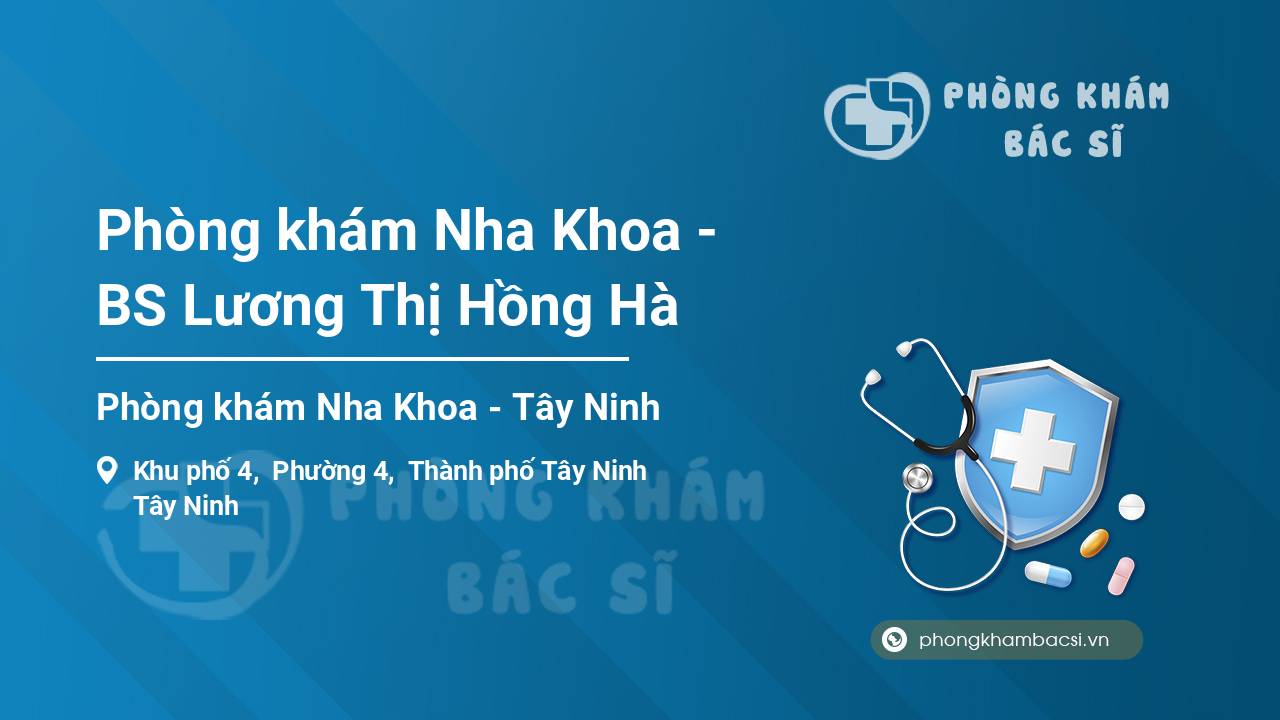 PHÒNG KHÁM BÁC SĨ

Phòng khám Nha Khoa - BS Lương Thị Hồng Hà

Phòng khám Nha Khoa - Tây Ninh

Khu phố 4, Phường 4, Thành phố Tây Ninh Tây Ninh

PHÒNG KHÁM BÁC SĨ

phongkhambacsi.vn